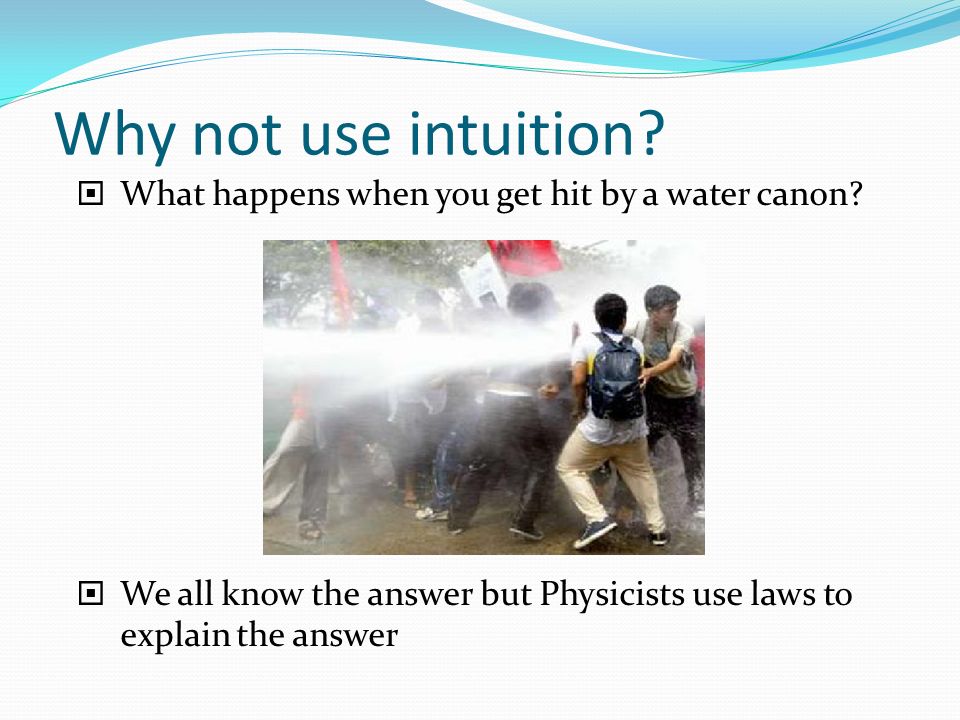 Why not use intuition?

What happens when you get hit by a water canon?

We all know the answer but Physicists use laws to explain the answer